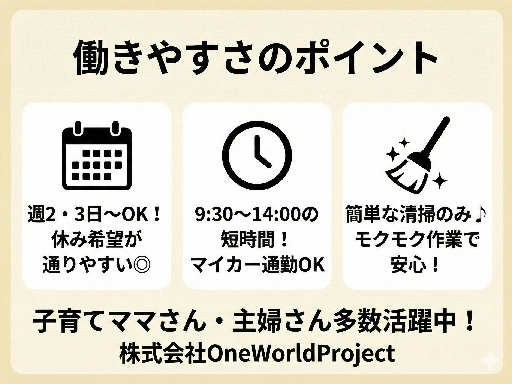 働きやすさのポイント

週2・3日〜OK！
休み希望が
通りやすい◎

9:30〜14:00の
短時間！
マイカー通勤OK

簡単な清掃のみ♪
モクモク作業で
安心！

子育てママさん・主婦さん多数活躍中！
株式会社OneWorldProject